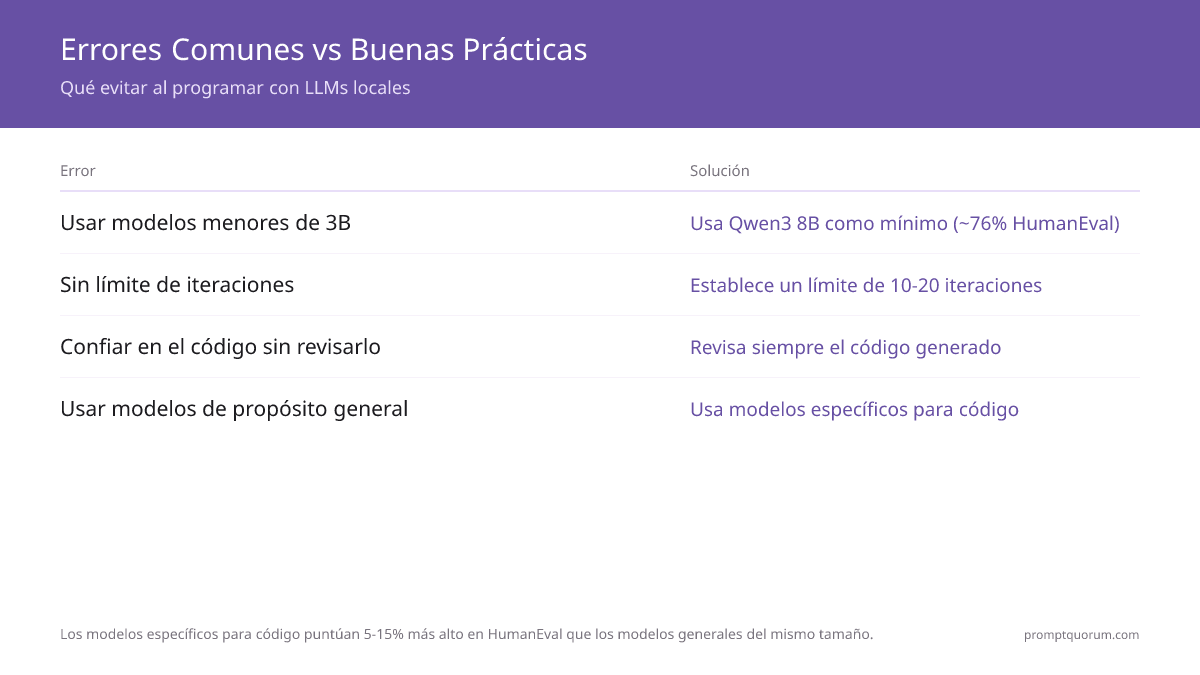 Errores Comunes vs Buenas Prácticas

Qué evitar al programar con LLMs locales

| Error | Solución |
|---|---|
| Usar modelos menores de 3B | Usa Qwen3 8B como mínimo (~76% HumanEval) |
| Sin límite de iteraciones | Establece un límite de 10-20 iteraciones |
| Confiar en el código sin revisarlo | Revisa siempre el código generado |
| Usar modelos de propósito general | Usa modelos específicos para código |

Los modelos específicos para código puntúan 5-15% más alto en HumanEval que los modelos generales del mismo tamaño.

promptquorum.com